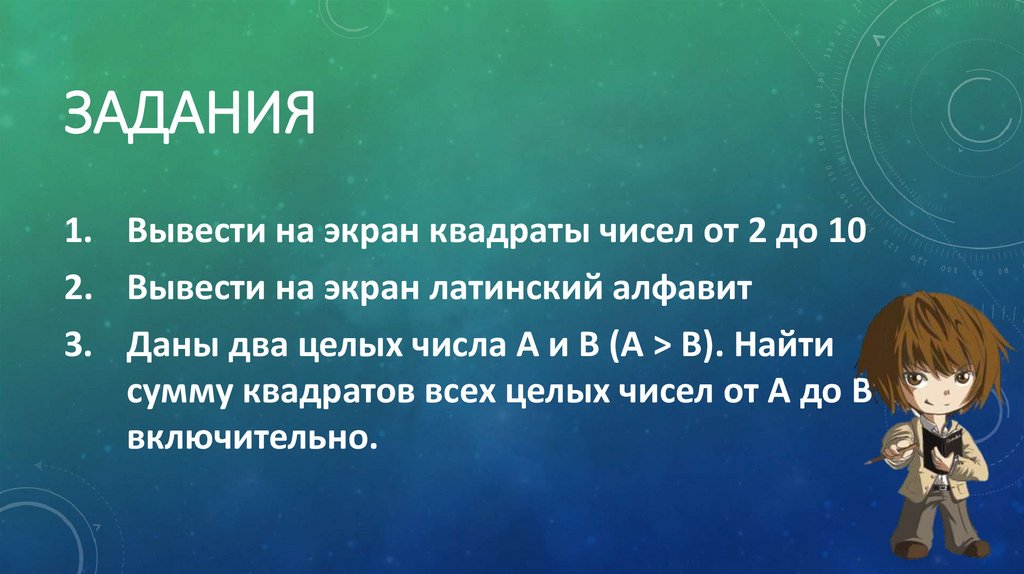 ЗАДАНИЯ

1. Вывести на экран квадраты чисел от 2 до 10

2. Вывести на экран латинский алфавит

3. Даны два целых числа A и B (A > B). Найти сумму квадратов всех целых чисел от A до B включительно.